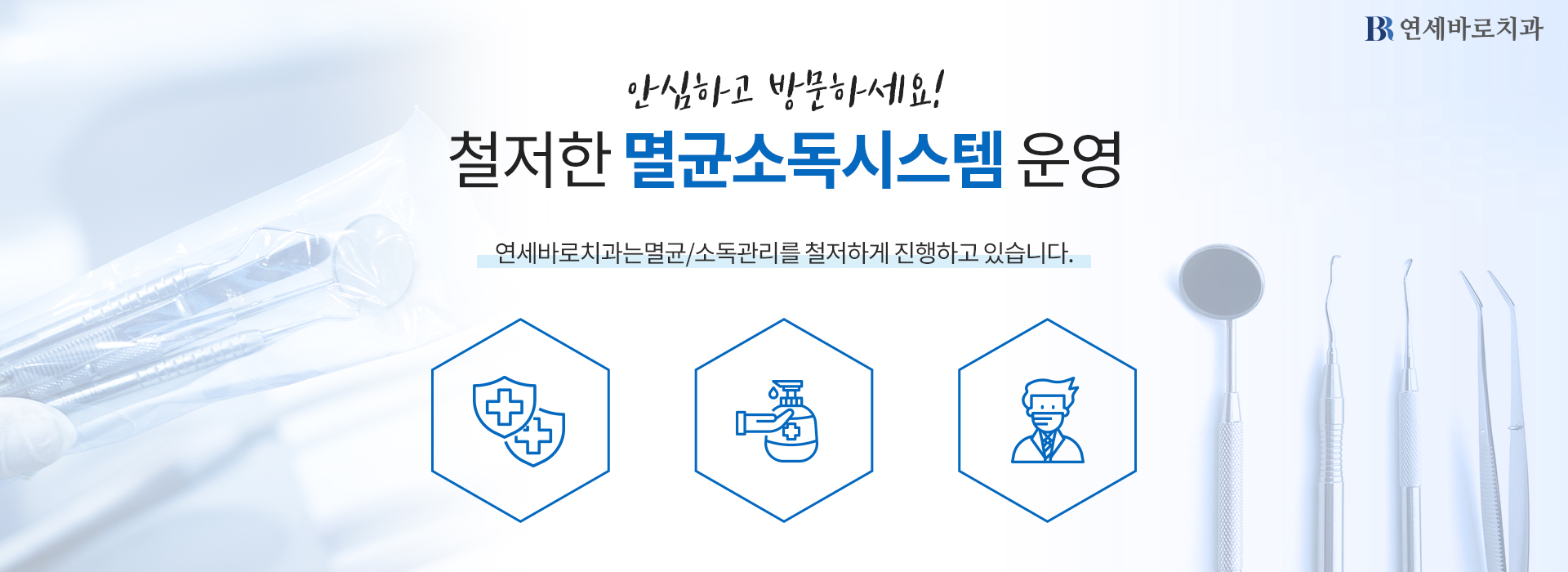 BR 연세바로치과

안심하고 방문하세요!

철저한 멸균소독시스템 운영

연세바로치과는멸균/소독관리를 철저하게 진행하고 있습니다.